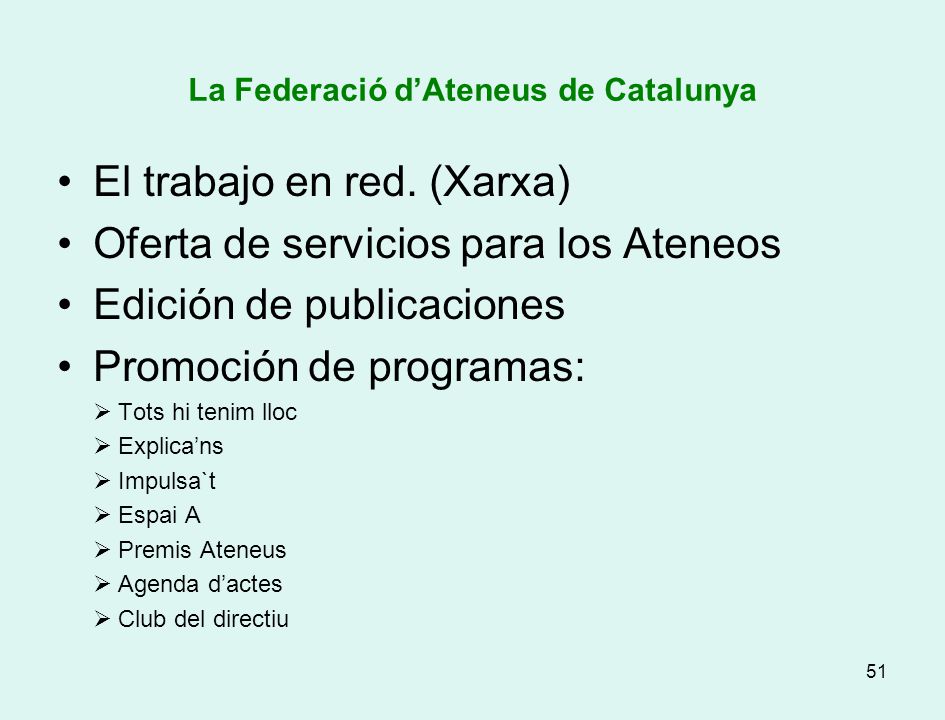 La Federació d’Ateneus de Catalunya

• El trabajo en red. (Xarxa)
• Oferta de servicios para los Ateneos
• Edición de publicaciones
• Promoción de programas:
  ➢ Tots hi tenim lloc
  ➢ Explica’ns
  ➢ Impulsa`t
  ➢ Espai A
  ➢ Premis Ateneus
  ➢ Agenda d’actes
  ➢ Club del directiu

51